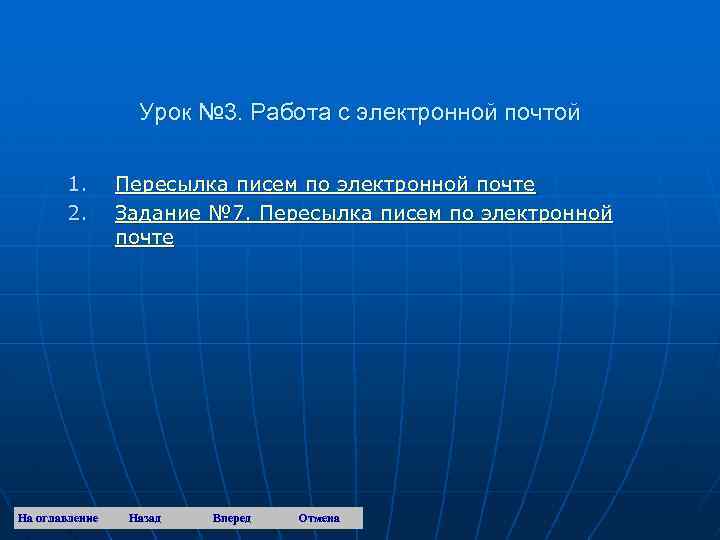 Урок №3. Работа с электронной почтой

1. Пересылка писем по электронной почте
2. Задание №7. Пересылка писем по электронной почте

На оглавление Назад Вперед Отмена